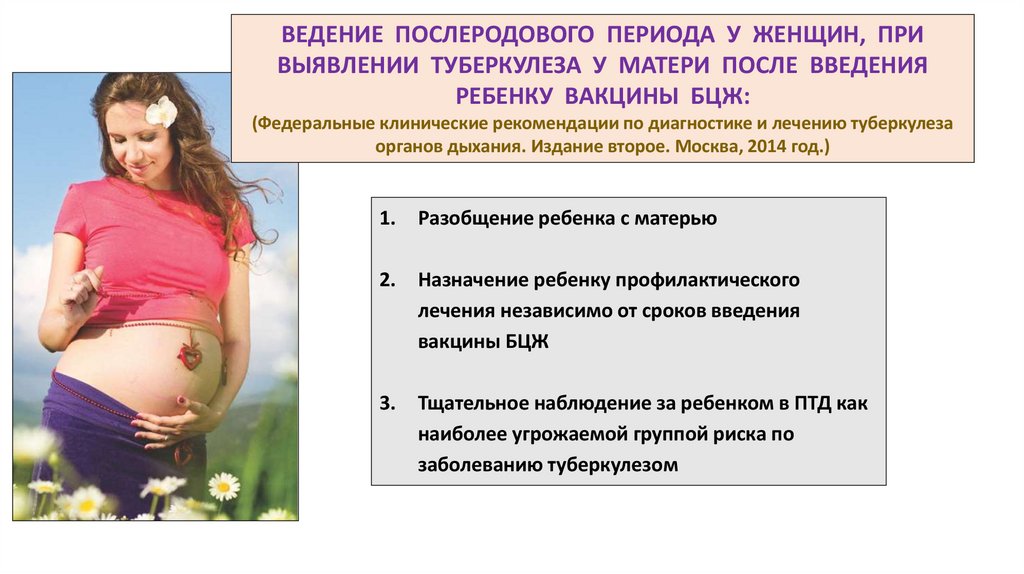 ВЕДЕНИЕ ПОСЛЕРОДОВОГО ПЕРИОДА У ЖЕНЩИН, ПРИ ВЫЯВЛЕНИИ ТУБЕРКУЛЕЗА У МАТЕРИ ПОСЛЕ ВВЕДЕНИЯ РЕБЕНКУ ВАКЦИНЫ БЦЖ:
(Федеральные клинические рекомендации по диагностике и лечению туберкулеза органов дыхания. Издание второе. Москва, 2014 год.)

1. Разобщение ребенка с матерью

2. Назначение ребенку профилактического лечения независимо от сроков введения вакцины БЦЖ

3. Тщательное наблюдение за ребенком в ПТД как наиболее угрожаемой группой риска по заболеванию туберкулезом